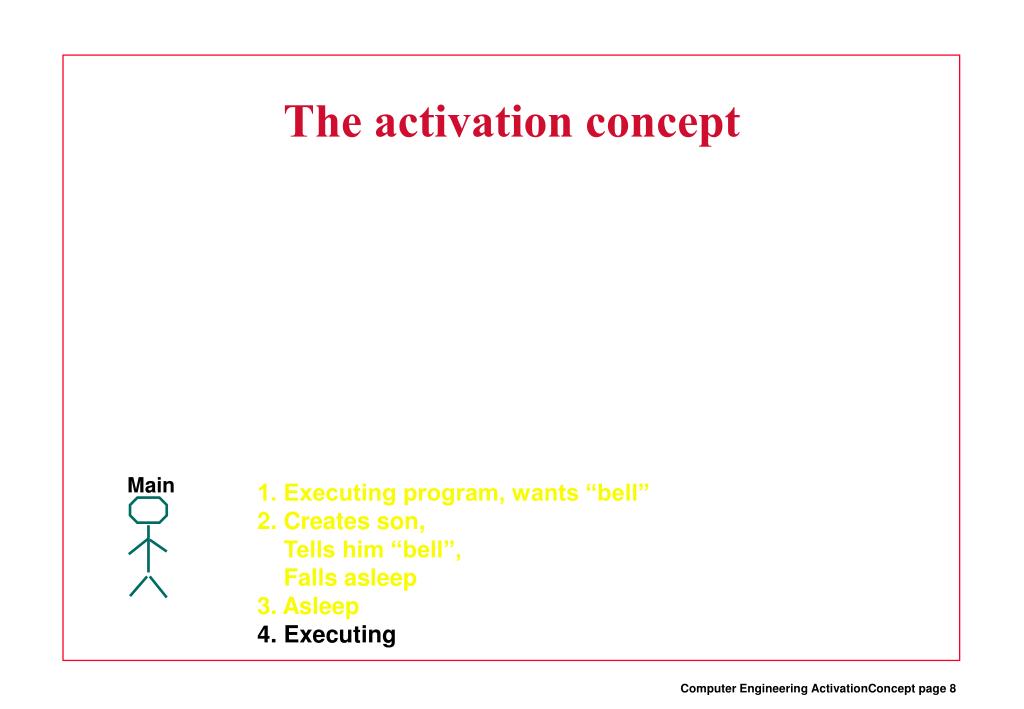 The activation concept

Main

1. Executing program, wants “bell”
2. Creates son,
Tells him “bell”,
Falls asleep
3. Asleep
4. Executing

Computer Engineering ActivationConcept page 8